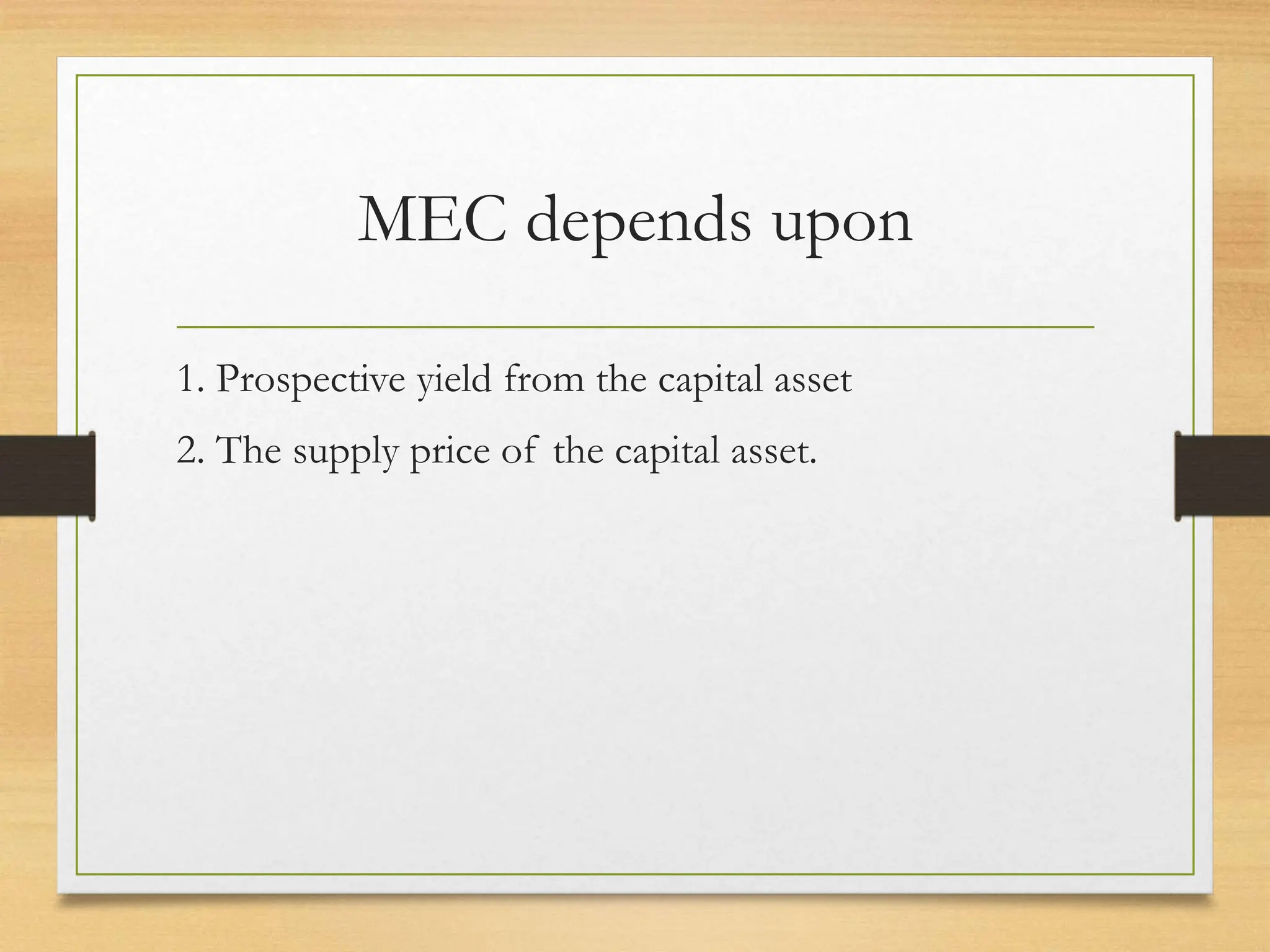 MEC depends upon

1. Prospective yield from the capital asset

2. The supply price of the capital asset.